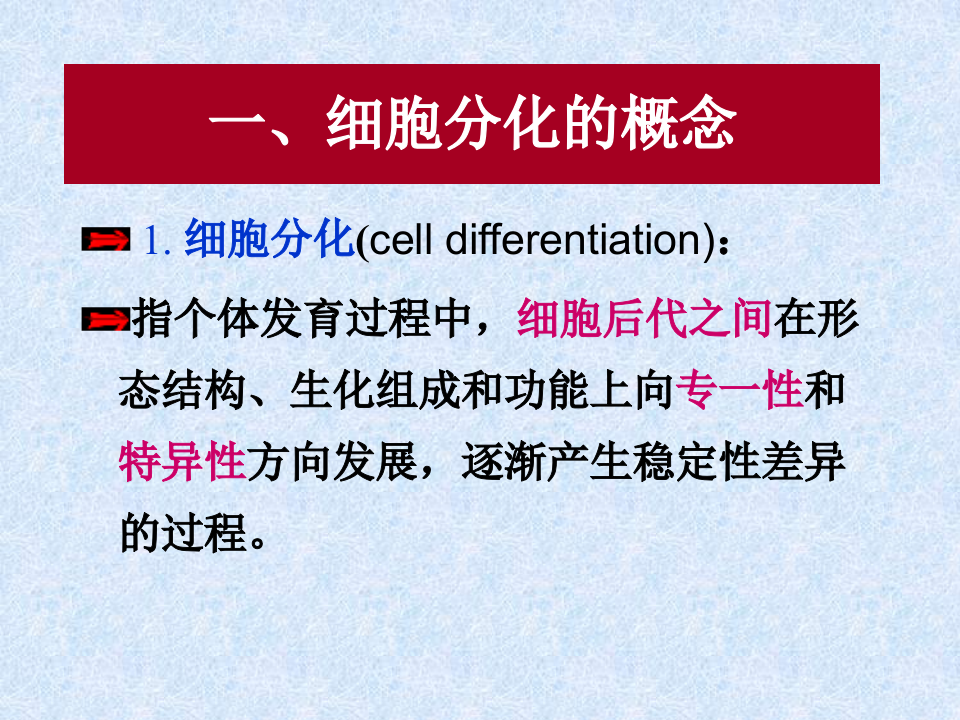 一、细胞分化的概念

1. 细胞分化(cell differentiation)：

指个体发育过程中，细胞后代之间在形态结构、生化组成和功能上向专一性和特异性方向发展，逐渐产生稳定性差异的过程。